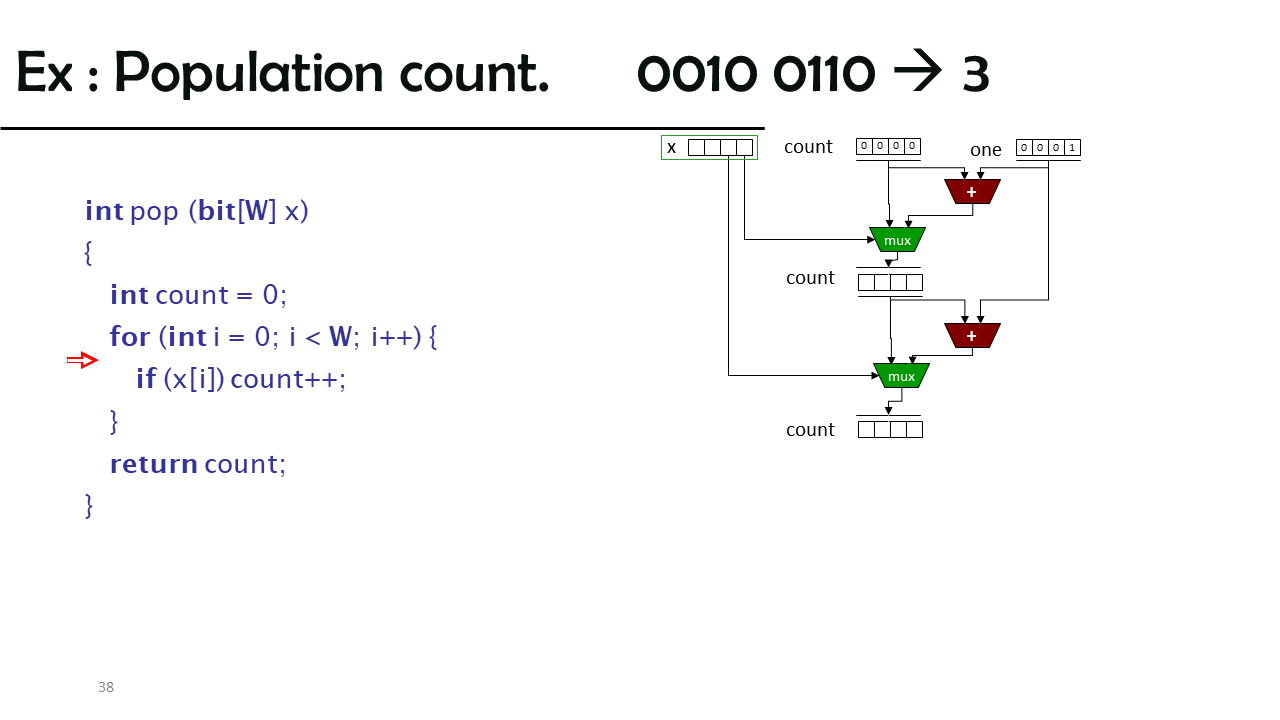 Ex : Population count. 0010 0110 → 3

int pop (bit[W] x)
{
int count = 0;
for (int i = 0; i < W; i++) {
if (x[i]) count++;
}
return count;
}

x

count 0 0 0 0

one 0 0 0 1

+

mux

count

+

mux

count

38